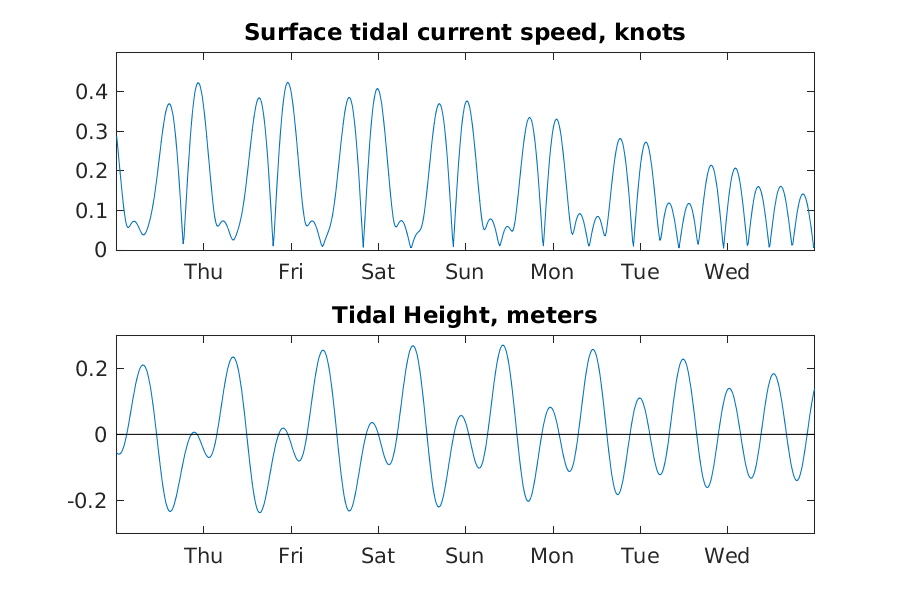 Surface tidal current speed, knots

0.4
0.3
0.2
0.1
0

Thu Fri Sat Sun Mon Tue Wed

Tidal Height, meters

0.2
0
-0.2

Thu Fri Sat Sun Mon Tue Wed